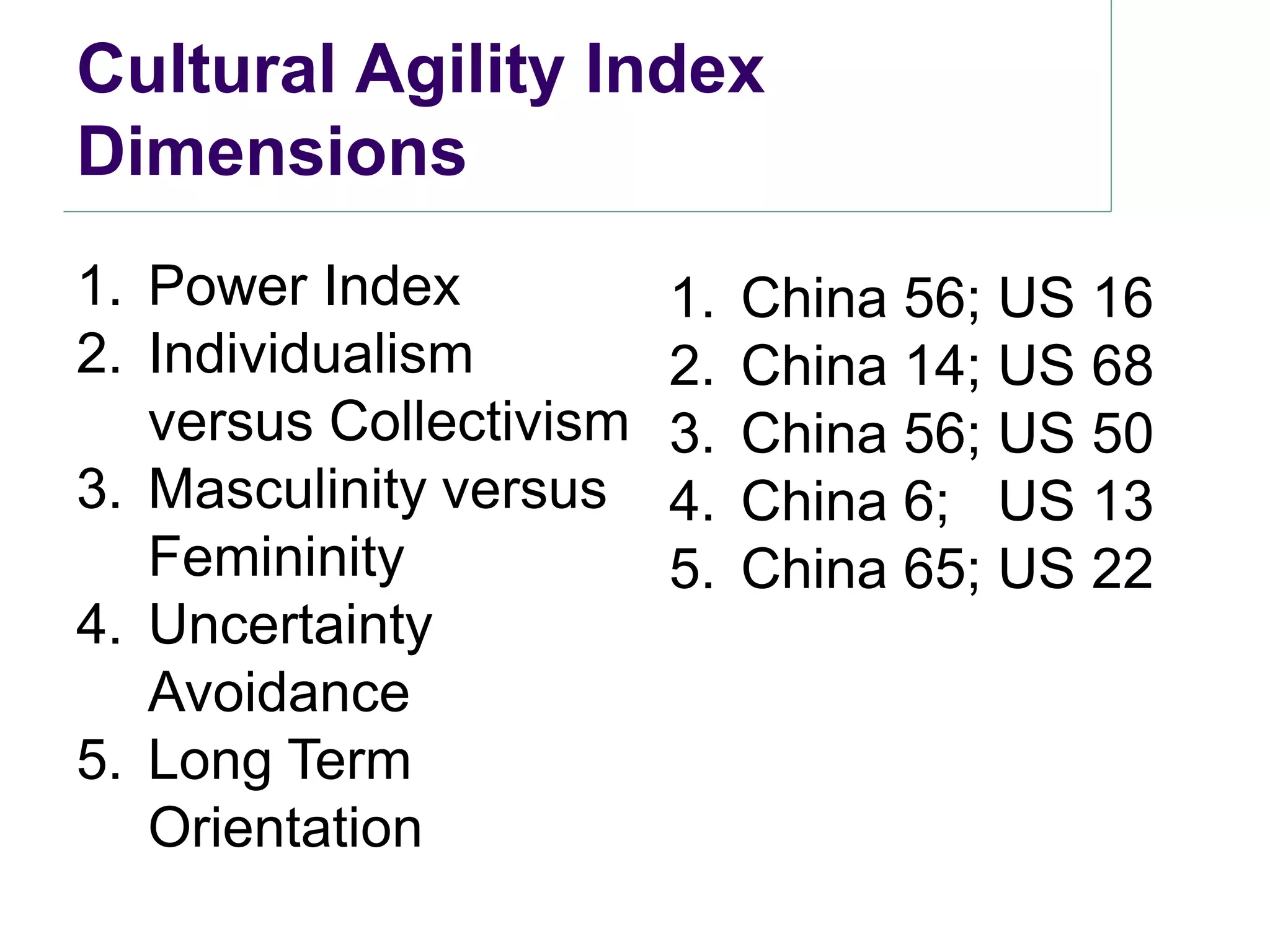 Cultural Agility Index Dimensions

1. Power Index
2. Individualism versus Collectivism
3. Masculinity versus Femininity
4. Uncertainty Avoidance
5. Long Term Orientation

1. China 56; US 16
2. China 14; US 68
3. China 56; US 50
4. China 6; US 13
5. China 65; US 22